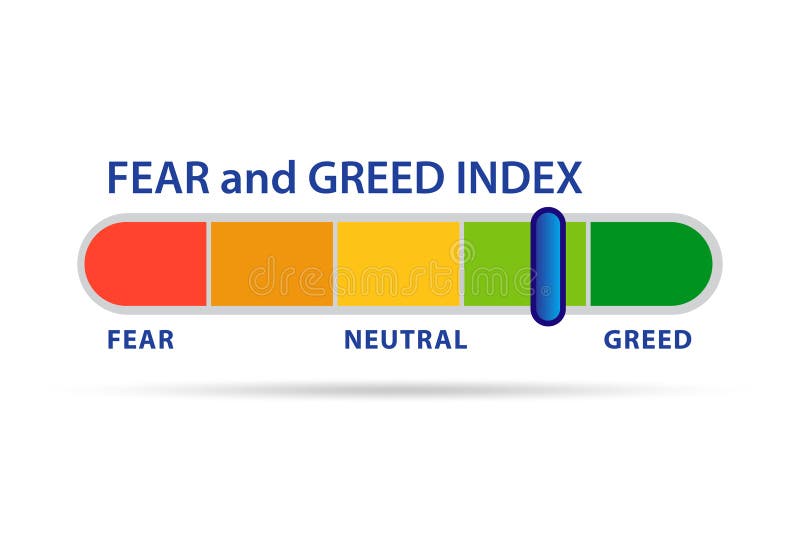 FEAR and GREED INDEX

dreamstime

FEAR NEUTRAL GREED